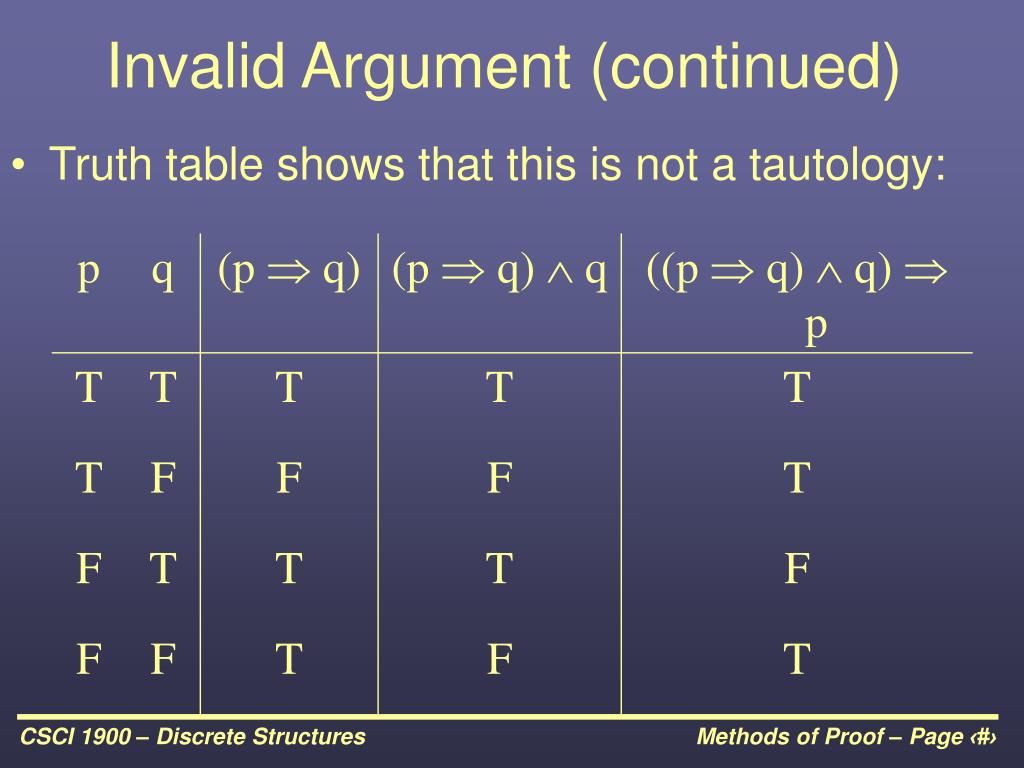 Invalid Argument (continued)

• Truth table shows that this is not a tautology:

| p | q | $(p \Rightarrow q)$ | $(p \Rightarrow q) \wedge q$ | $((p \Rightarrow q) \wedge q) \Rightarrow p$ |
|---|---|---|---|---|
| T | T | T | T | T |
| T | F | F | F | T |
| F | T | T | T | F |
| F | F | T | F | T |

CSCI 1900 – Discrete Structures

Methods of Proof – Page ‹#›